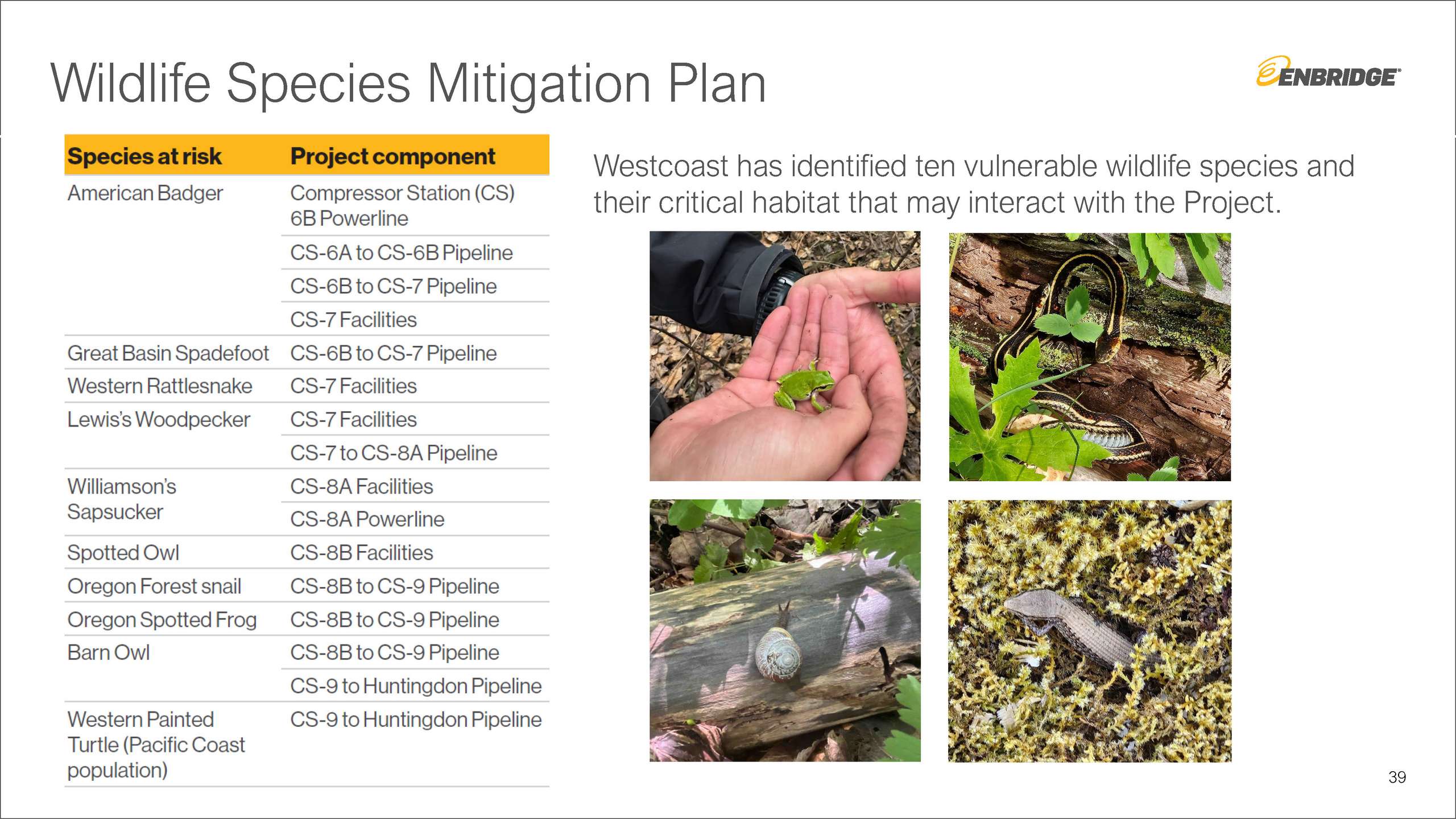 Wildlife Species Mitigation Plan

ENBRIDGE

| Species at risk | Project component |
|---|---|
| American Badger | Compressor Station (CS) 6B Powerline |
| | CS-6A to CS-6B Pipeline |
| | CS-6B to CS-7 Pipeline |
| | CS-7 Facilities |
| Great Basin Spadefoot | CS-6B to CS-7 Pipeline |
| Western Rattlesnake | CS-7 Facilities |
| Lewis's Woodpecker | CS-7 Facilities |
| | CS-7 to CS-8A Pipeline |
| Williamson's Sapsucker | CS-8A Facilities |
| | CS-8A Powerline |
| Spotted Owl | CS-8B Facilities |
| Oregon Forest snail | CS-8B to CS-9 Pipeline |
| Oregon Spotted Frog | CS-8B to CS-9 Pipeline |
| Barn Owl | CS-8B to CS-9 Pipeline |
| | CS-9 to Huntingdon Pipeline |
| Western Painted Turtle (Pacific Coast population) | CS-9 to Huntingdon Pipeline |

Westcoast has identified ten vulnerable wildlife species and their critical habitat that may interact with the Project.

39